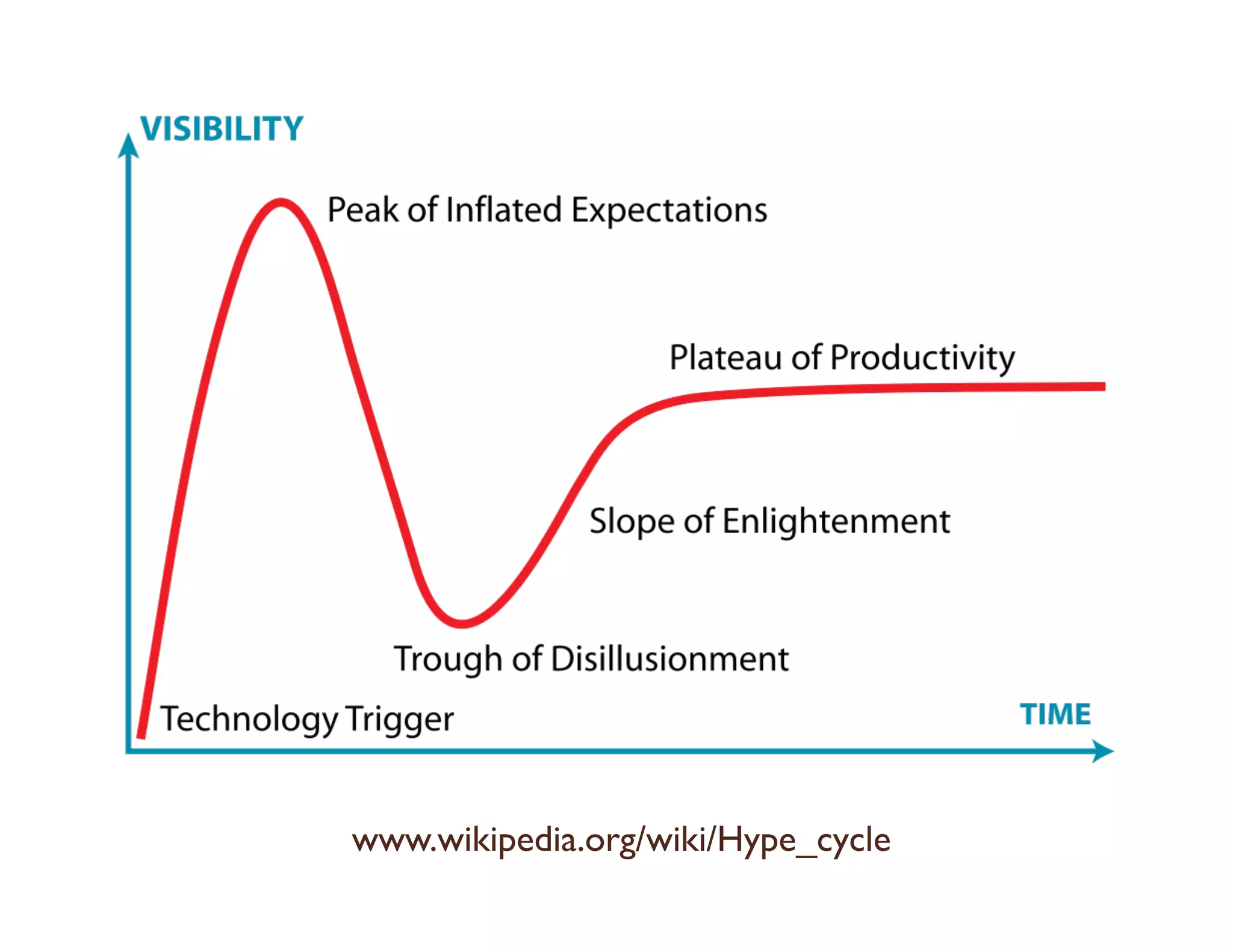 VISIBILITY

Peak of Inflated Expectations

Plateau of Productivity

Slope of Enlightenment

Trough of Disillusionment

Technology Trigger

TIME

www.wikipedia.org/wiki/Hype_cycle